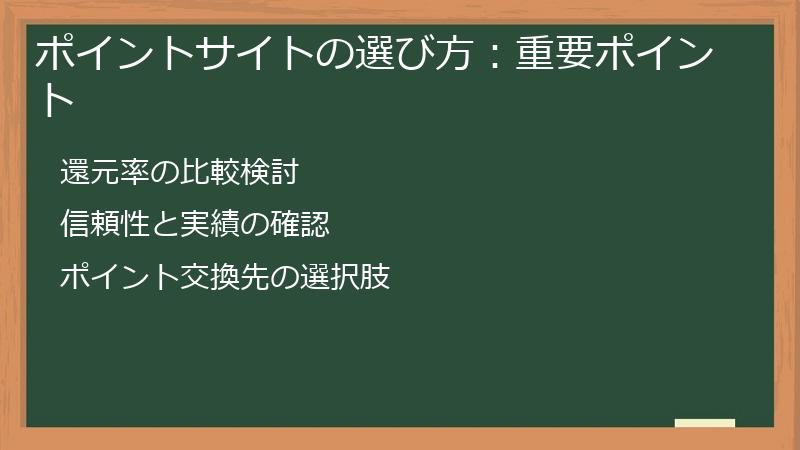 ポイントサイトの選び方：重要ポイント

還元率の比較検討

信頼性と実績の確認

ポイント交換先の選択肢